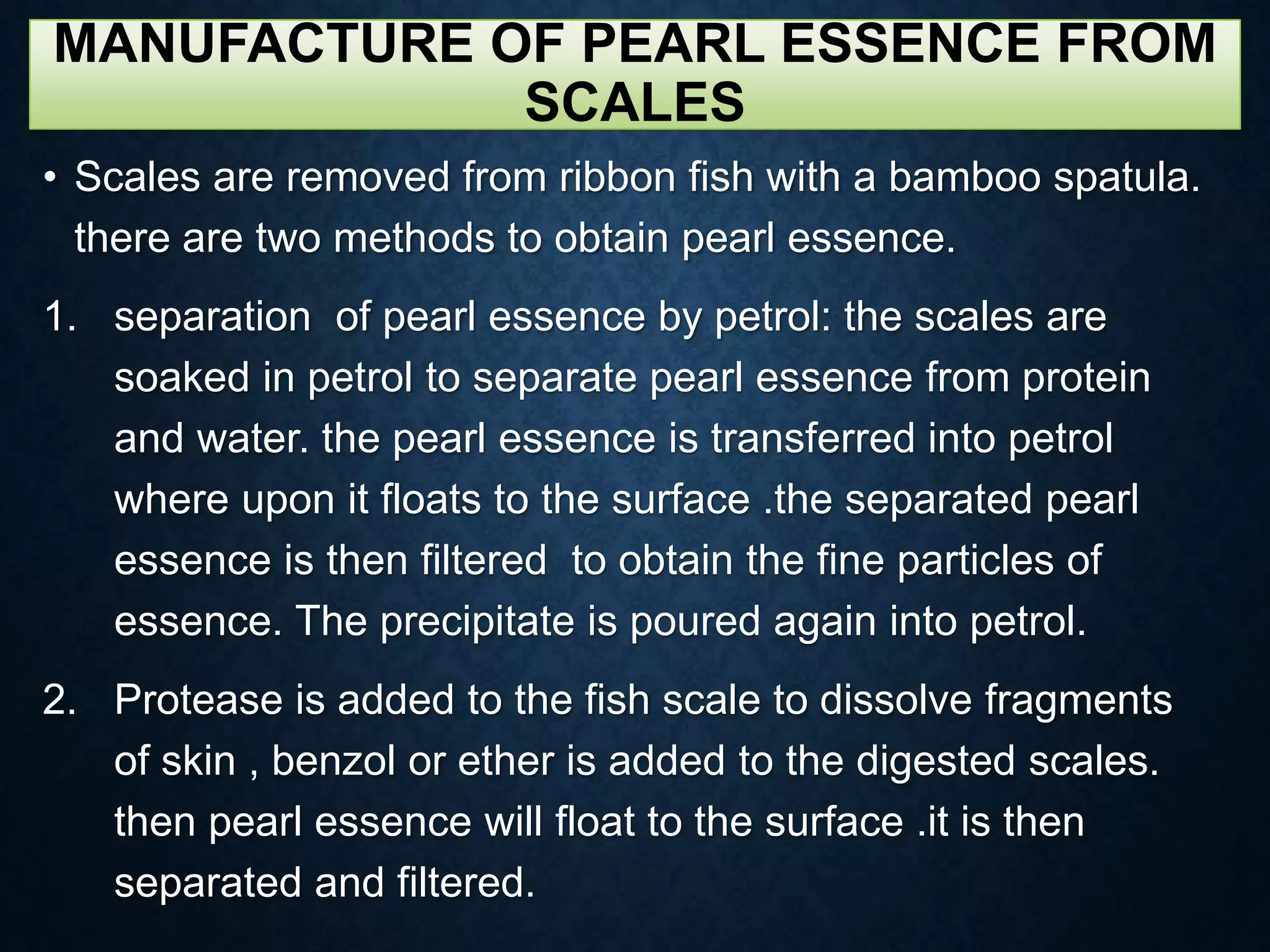 MANUFACTURE OF PEARL ESSENCE FROM SCALES

• Scales are removed from ribbon fish with a bamboo spatula. there are two methods to obtain pearl essence.

1. separation of pearl essence by petrol: the scales are soaked in petrol to separate pearl essence from protein and water. the pearl essence is transferred into petrol where upon it floats to the surface .the separated pearl essence is then filtered to obtain the fine particles of essence. The precipitate is poured again into petrol.

2. Protease is added to the fish scale to dissolve fragments of skin , benzol or ether is added to the digested scales. then pearl essence will float to the surface .it is then separated and filtered.